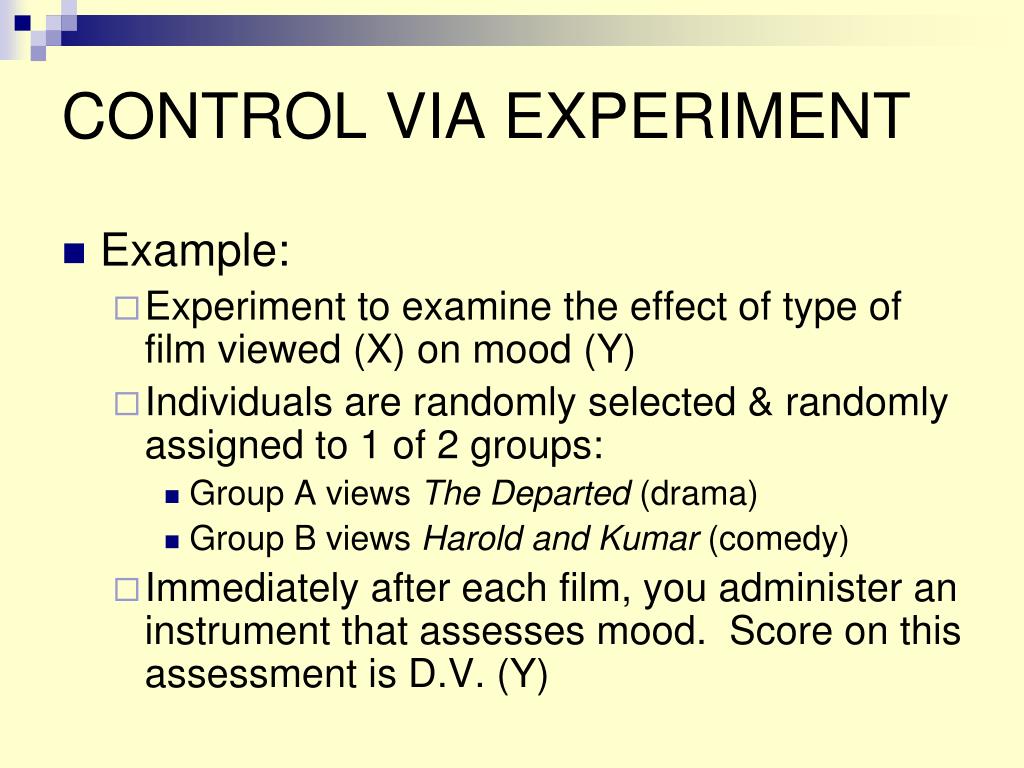 CONTROL VIA EXPERIMENT

Example:

Experiment to examine the effect of type of film viewed (X) on mood (Y)

Individuals are randomly selected & randomly assigned to 1 of 2 groups:

Group A views The Departed (drama)

Group B views Harold and Kumar (comedy)

Immediately after each film, you administer an instrument that assesses mood. Score on this assessment is D.V. (Y)